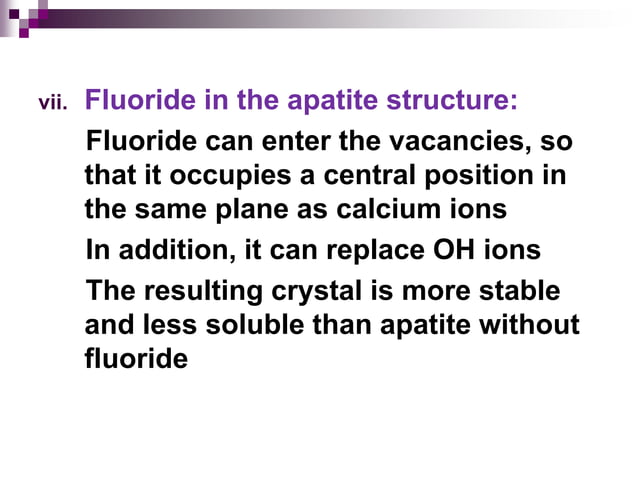 vii. Fluoride in the apatite structure:

Fluoride can enter the vacancies, so that it occupies a central position in the same plane as calcium ions

In addition, it can replace OH ions

The resulting crystal is more stable and less soluble than apatite without fluoride